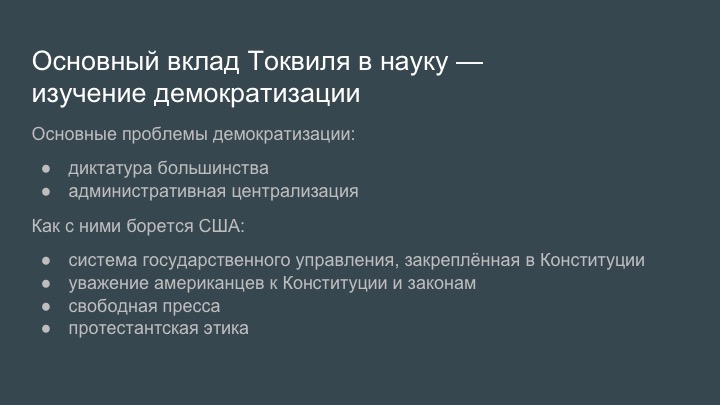 Основный вклад Токвиля в науку — изучение демократизации

Основные проблемы демократизации:

● диктатура большинства
● административная централизация

Как с ними борется США:

● система государственного управления, закреплённая в Конституции
● уважение американцев к Конституции и законам
● свободная пресса
● протестантская этика